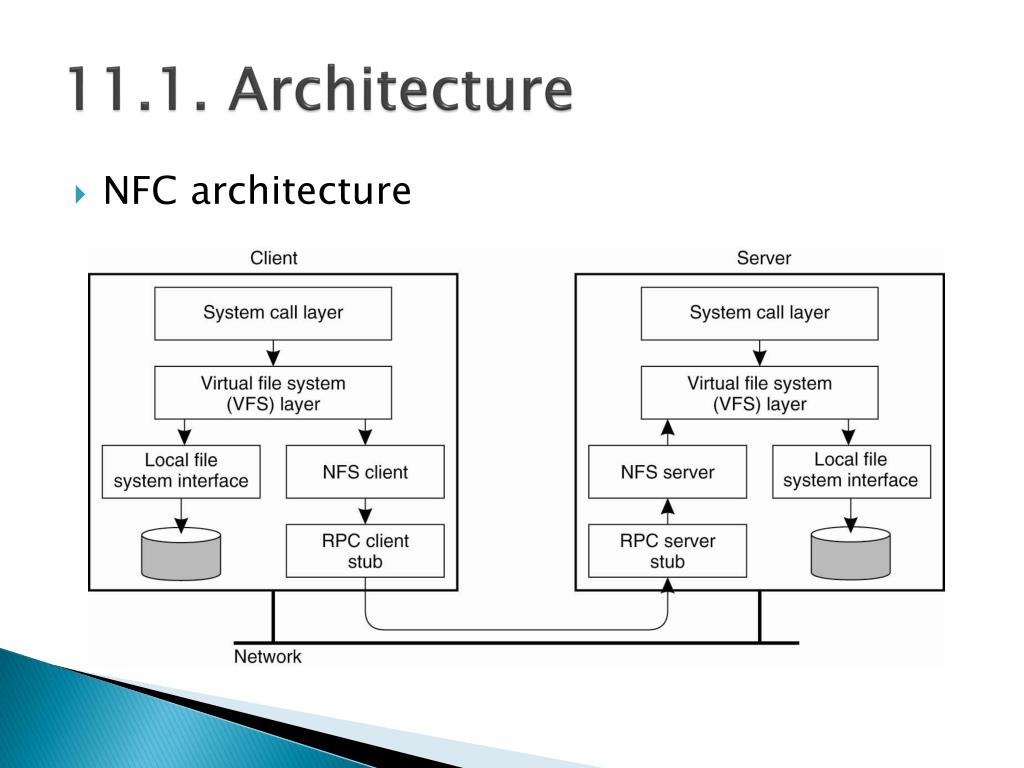 11.1. Architecture

NFC architecture

Client

System call layer

Virtual file system (VFS) layer

Local file system interface

NFS client

RPC client stub

Server

System call layer

Virtual file system (VFS) layer

NFS server

Local file system interface

RPC server stub

Network